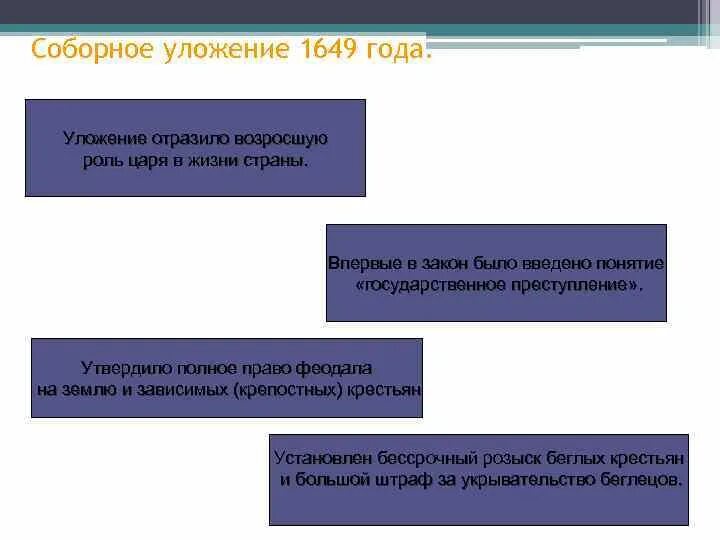 Соборное уложение 1649 года.

Уложение отразило возросшую роль царя в жизни страны.

Впервые в закон было введено понятие «государственное преступление».

Утвердило полное право феодала на землю и зависимых (крепостных) крестьян

Установлен бессрочный розыск беглых крестьян и большой штраф за укрывательство беглецов.